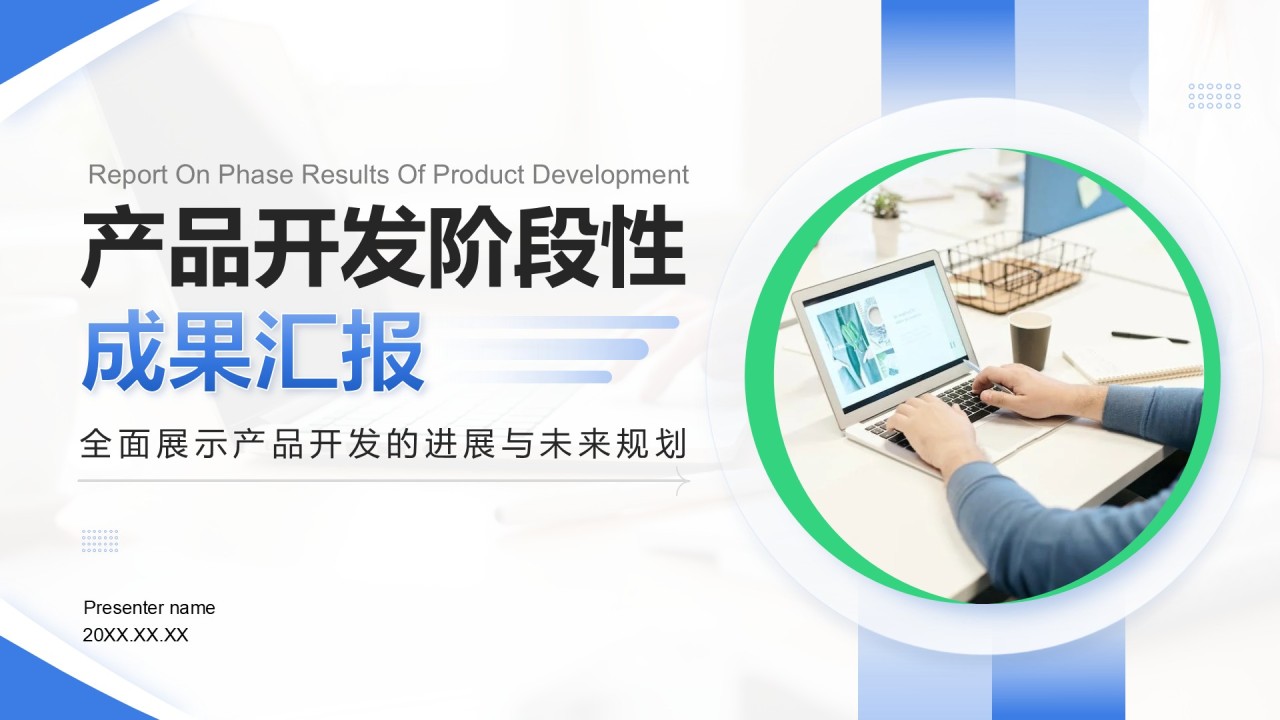 Report On Phase Results Of Product Development

产品开发阶段性

成果汇报

全面展示产品开发的进展与未来规划

Presenter name
20XX.XX.XX